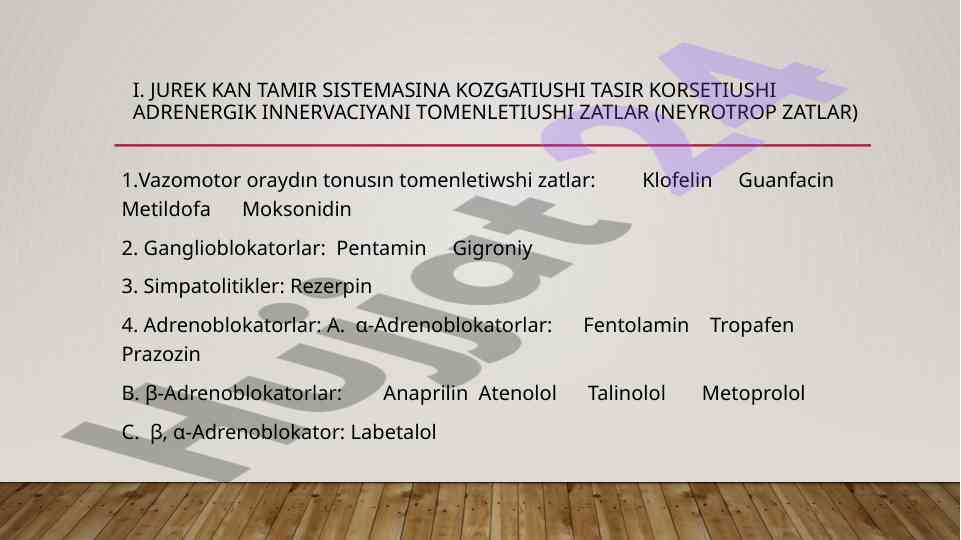 I. JUREK KAN TAMIR SISTEMASINA KOZGATIUSHI TASIR KORSETIUSHI ADRENERGIK INNERVACIYANI TOMENLETIUSHI ZATLAR (NEYROTROP ZATLAR)

1.Vazomotor oraydın tonusın tomenletiwshi zatlar: Klofelin Guanfacin Metildofa Moksonidin

2. Ganglioblokatorlar: Pentamin Gigroniy

3. Simpatolitikler: Rezerpin

4. Adrenoblokatorlar: A. α-Adrenoblokatorlar: Fentolamin Tropafen Prazozin

B. β-Adrenoblokatorlar: Anaprilin Atenolol Talinolol Metoprolol

C. β, α-Adrenoblokator: Labetalol

Hujjat 24